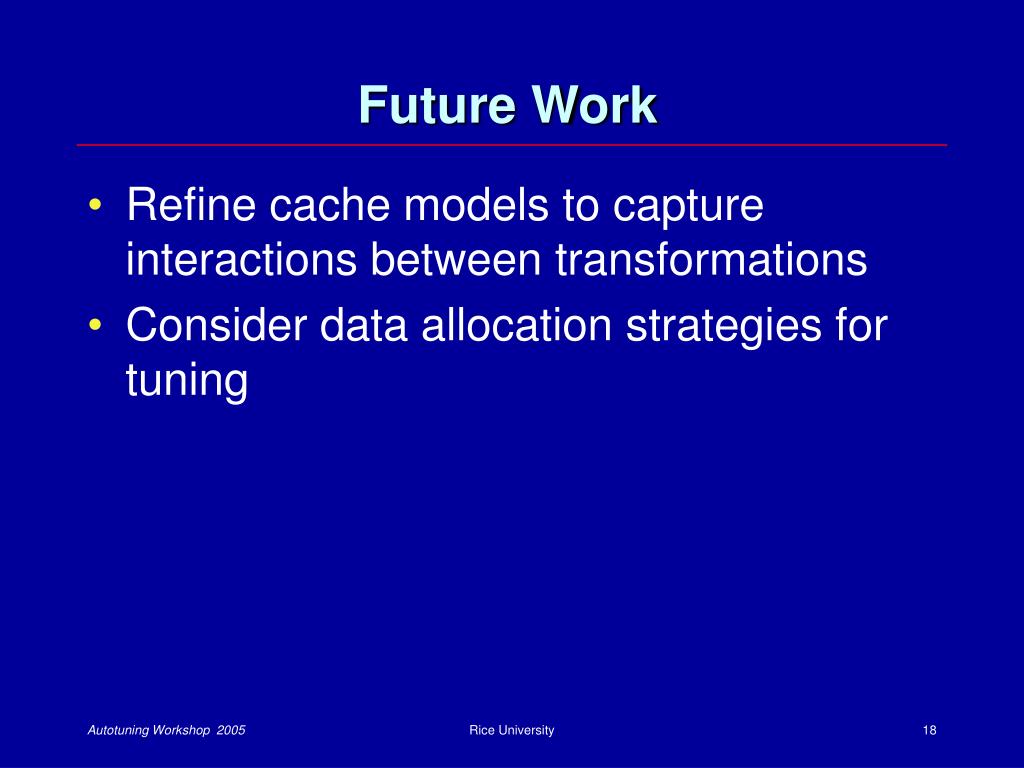 Future Work

• Refine cache models to capture interactions between transformations
• Consider data allocation strategies for tuning

Autotuning Workshop 2005

Rice University

18